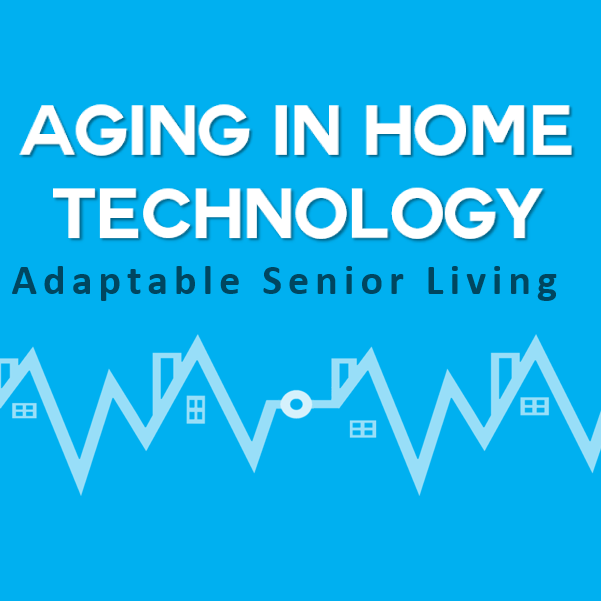 AGING IN HOME TECHNOLOGY

Adaptable Senior Living